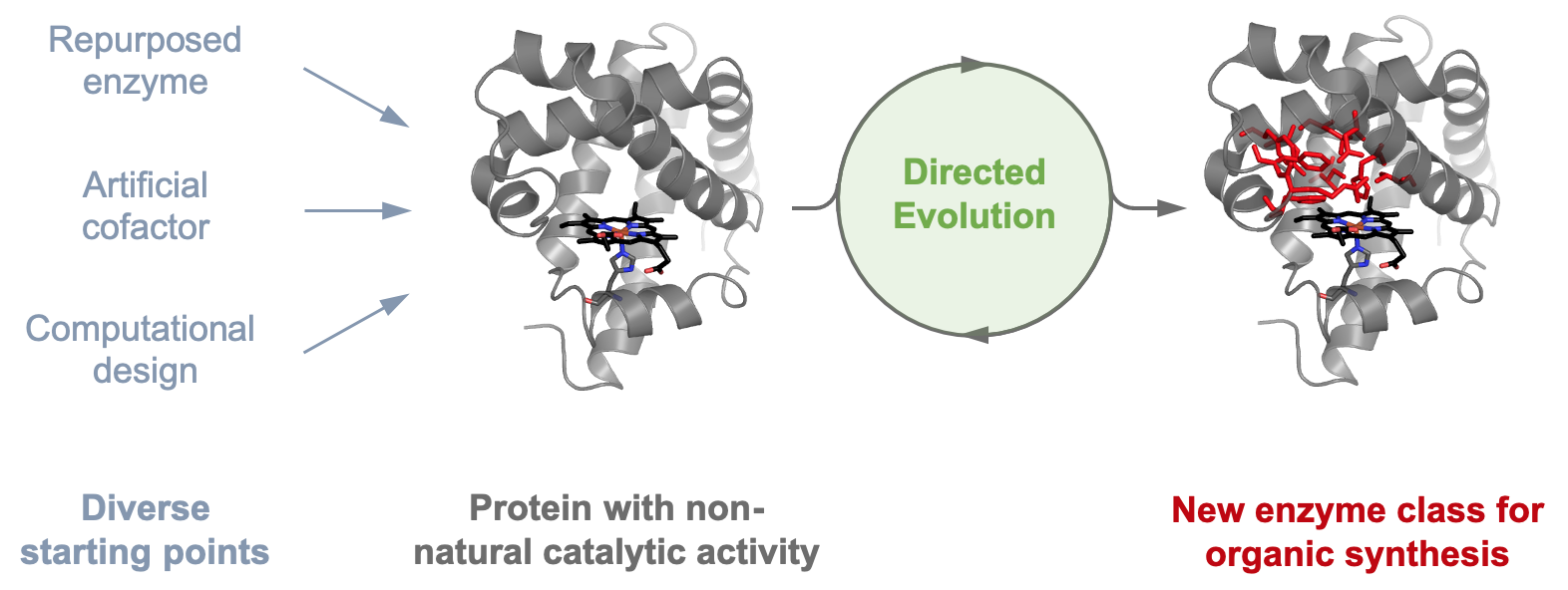 Repurposed enzyme

Artificial cofactor

Computational design

Directed Evolution

Diverse starting points

Protein with non-natural catalytic activity

New enzyme class for organic synthesis